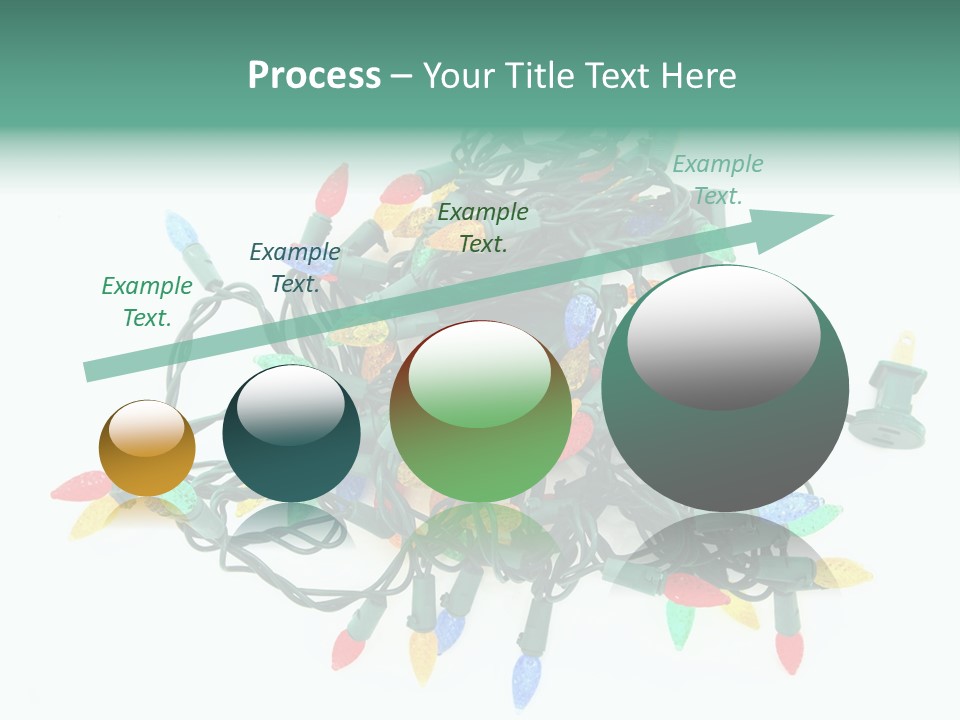 Process – Your Title Text Here

Example Text.

Example Text.

Example Text.

Example Text.